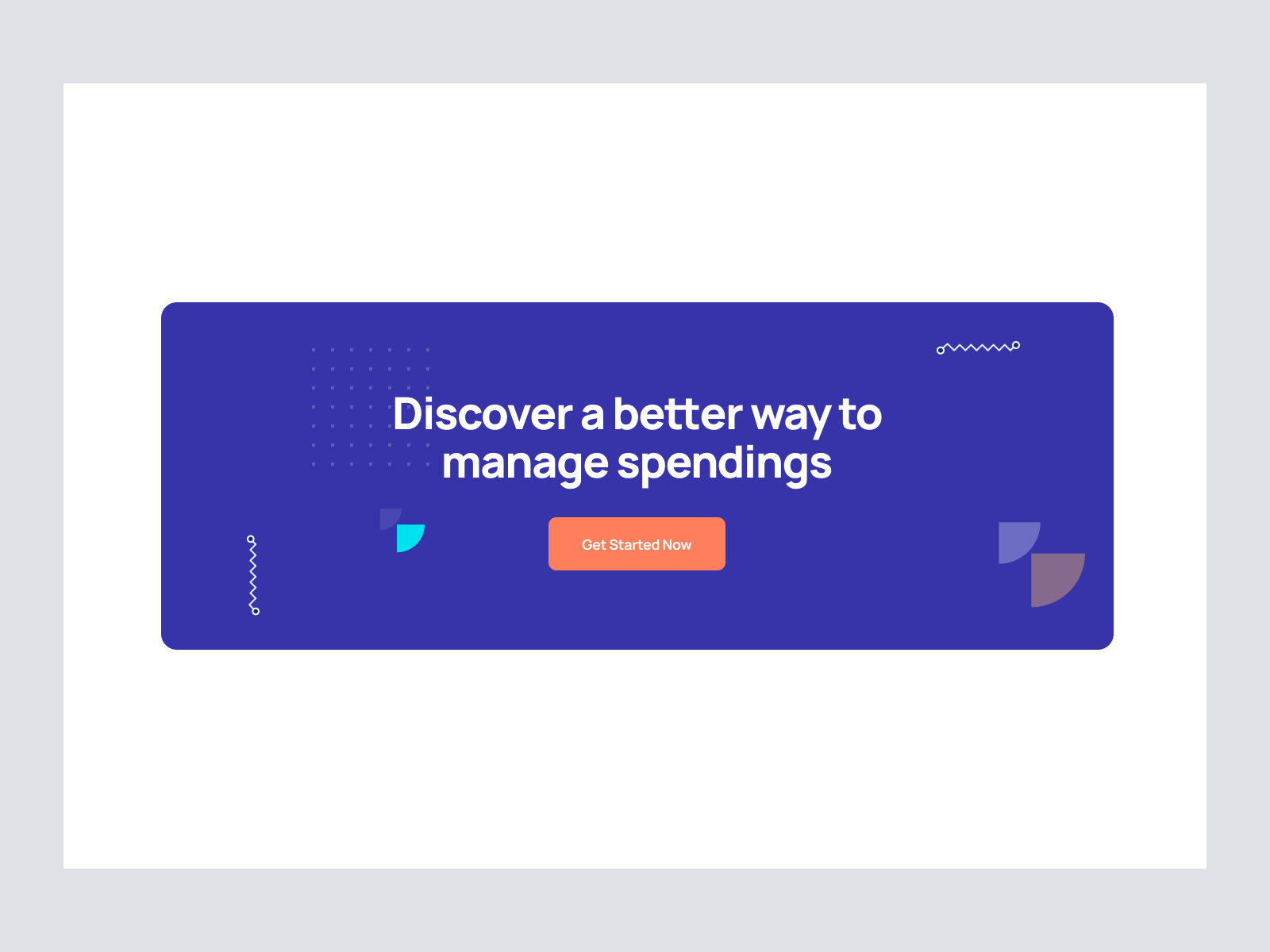 Discover a better way to manage spendings

Get Started Now